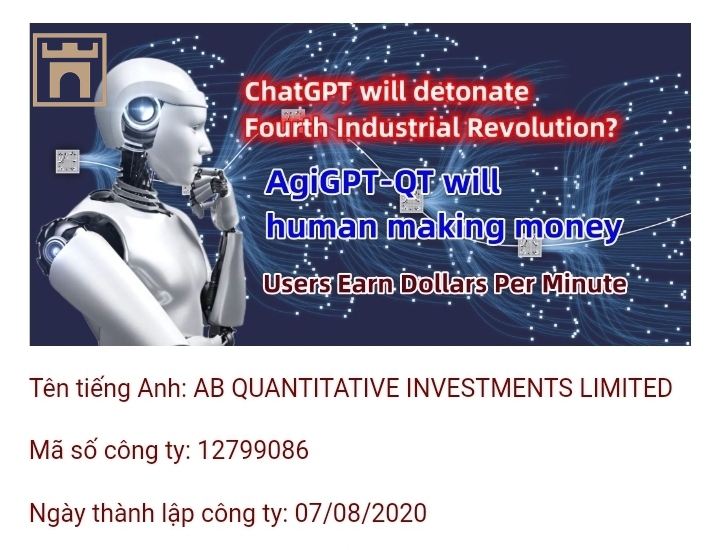 ChatGPT will detonate Fourth Industrial Revolution?

AgiGPT-QT will human making money

Users Earn Dollars Per Minute

Tên tiếng Anh: AB QUANTITATIVE INVESTMENTS LIMITED

Mã số công ty: 12799086

Ngày thành lập công ty: 07/08/2020